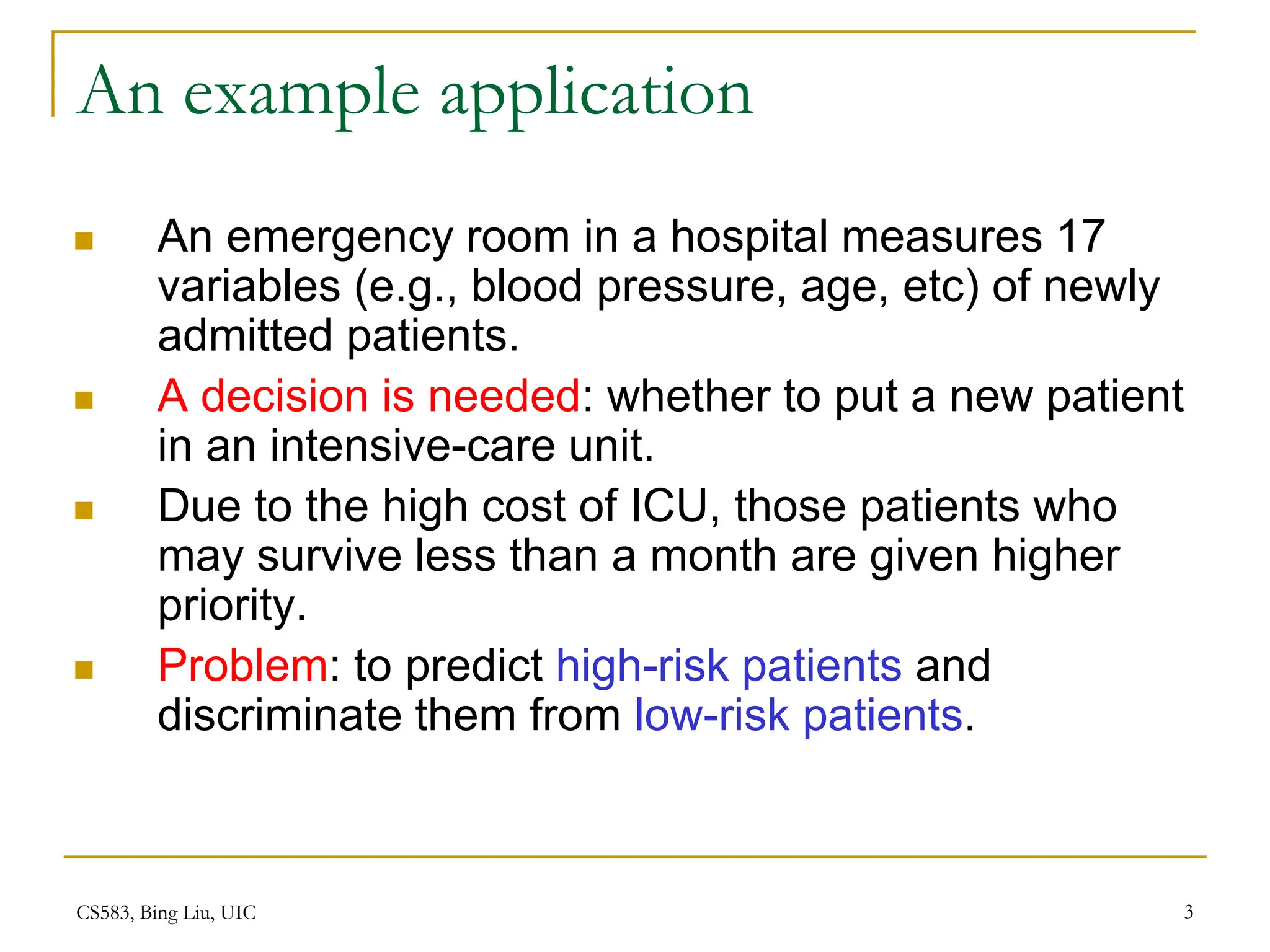 An example application

- An emergency room in a hospital measures 17 variables (e.g., blood pressure, age, etc) of newly admitted patients.
- A decision is needed: whether to put a new patient in an intensive-care unit.
- Due to the high cost of ICU, those patients who may survive less than a month are given higher priority.
- Problem: to predict high-risk patients and discriminate them from low-risk patients.

CS583, Bing Liu, UIC

3